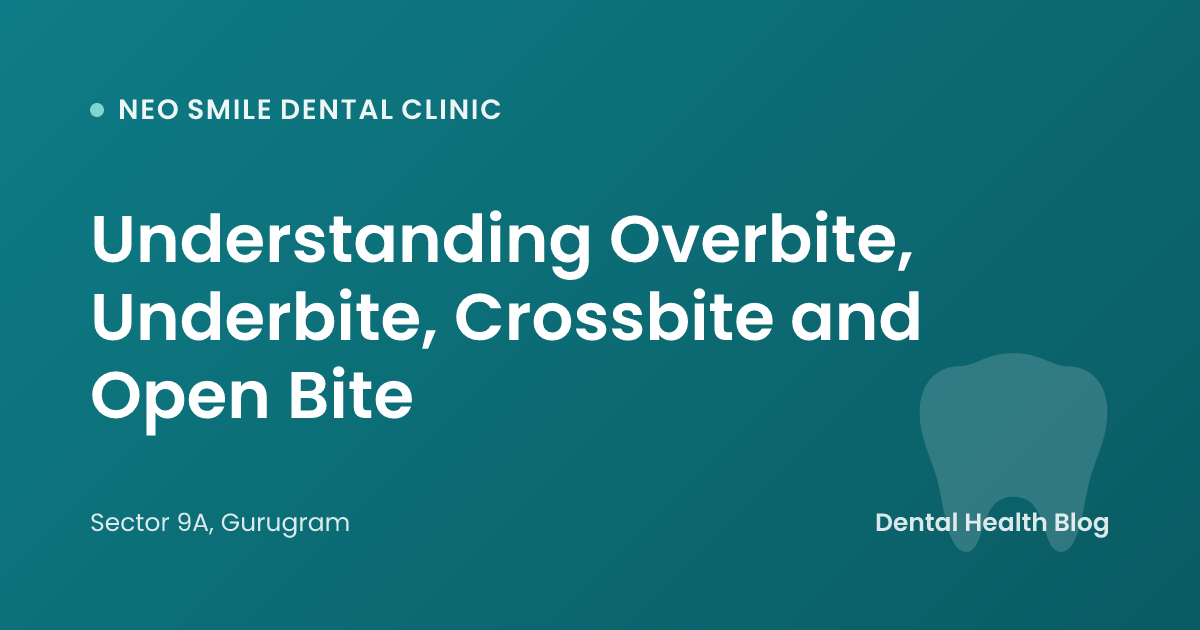 NEO SMILE DENTAL CLINIC

Understanding Overbite, Underbite, Crossbite and Open Bite

Sector 9A, Gurugram

Dental Health Blog